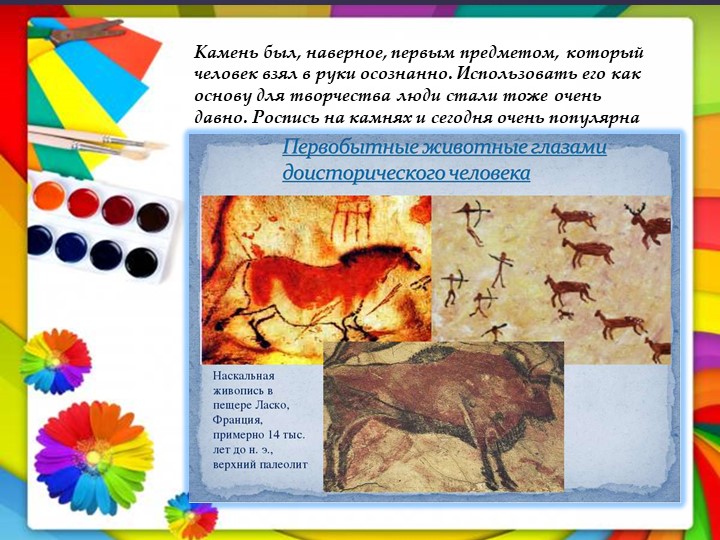 Камень был, наверное, первым предметом, который человек взял в руки осознанно. Использовать его как основу для творчества люди стали тоже очень давно. Роспись на камнях и сегодня очень популярна

Первобытные животные глазами доисторического человека

Наскальная живопись в пещере Ласко, Франция, примерно 14 тыс. лет до н. э., верхний палеолит